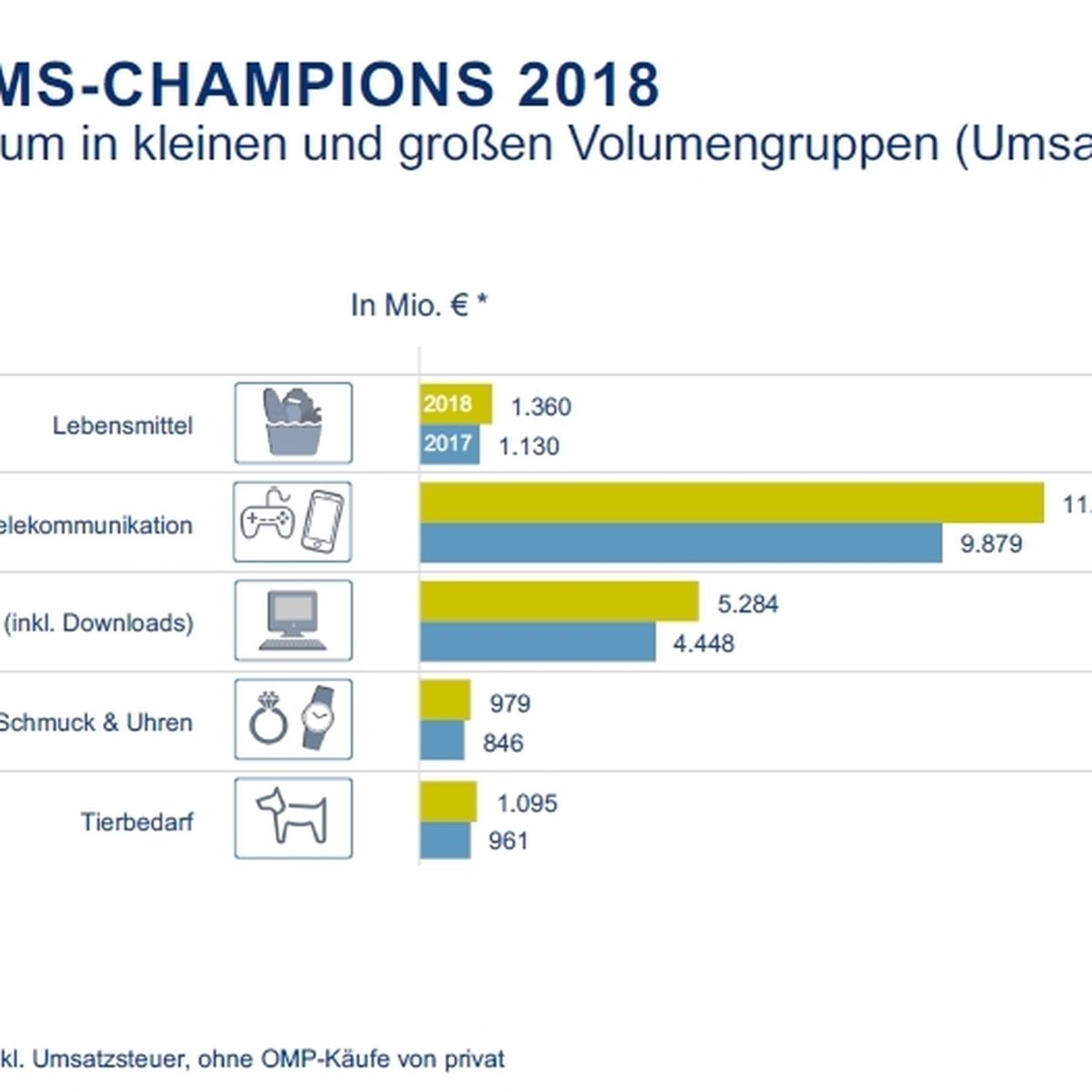 MS-CHAMPIONS 2018
um in kleinen und großen Volumengruppen (Umsa

In Mio. € *

Lebensmittel
2018 1.360
2017 1.130

elekommunikation
11.
9.879

(inkl. Downloads)
5.284
4.448

Schmuck & Uhren
979
846

Tierbedarf
1.095
961

kl. Umsatzsteuer, ohne OMP-Käufe von privat